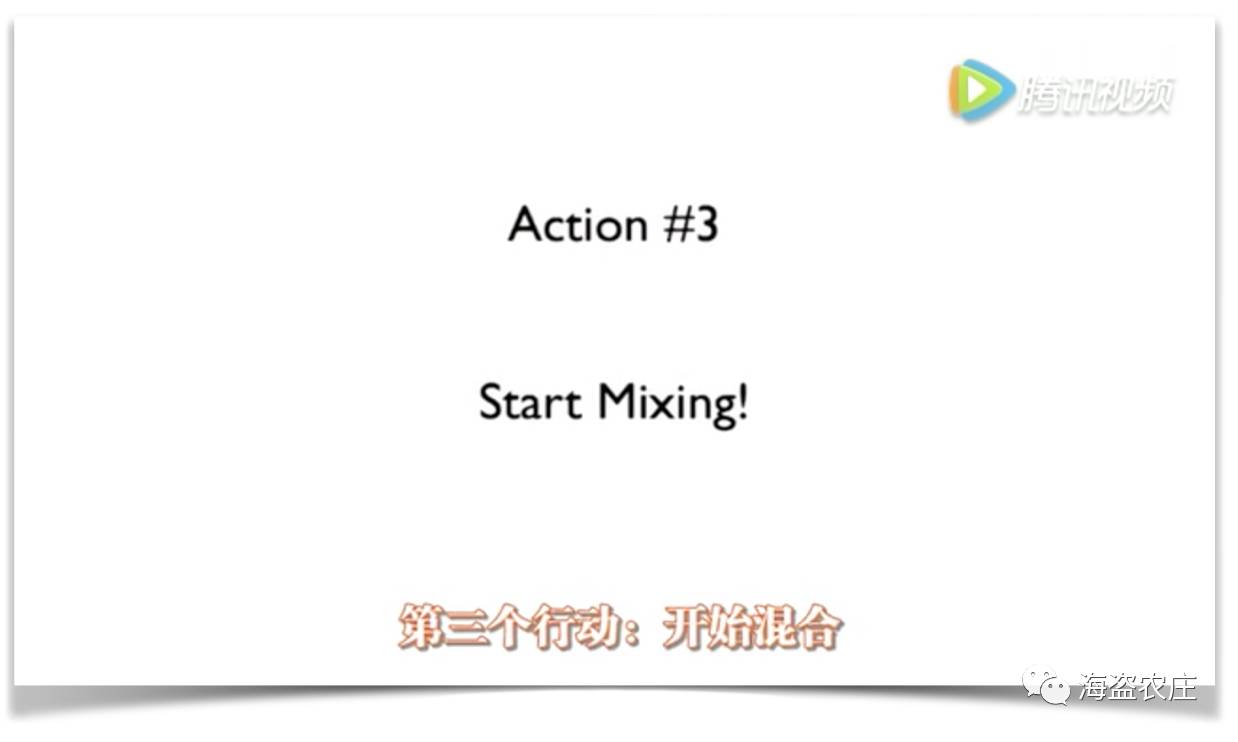 腾讯视频

Action #3

Start Mixing!

第三个行动：开始混合

海盗农庄